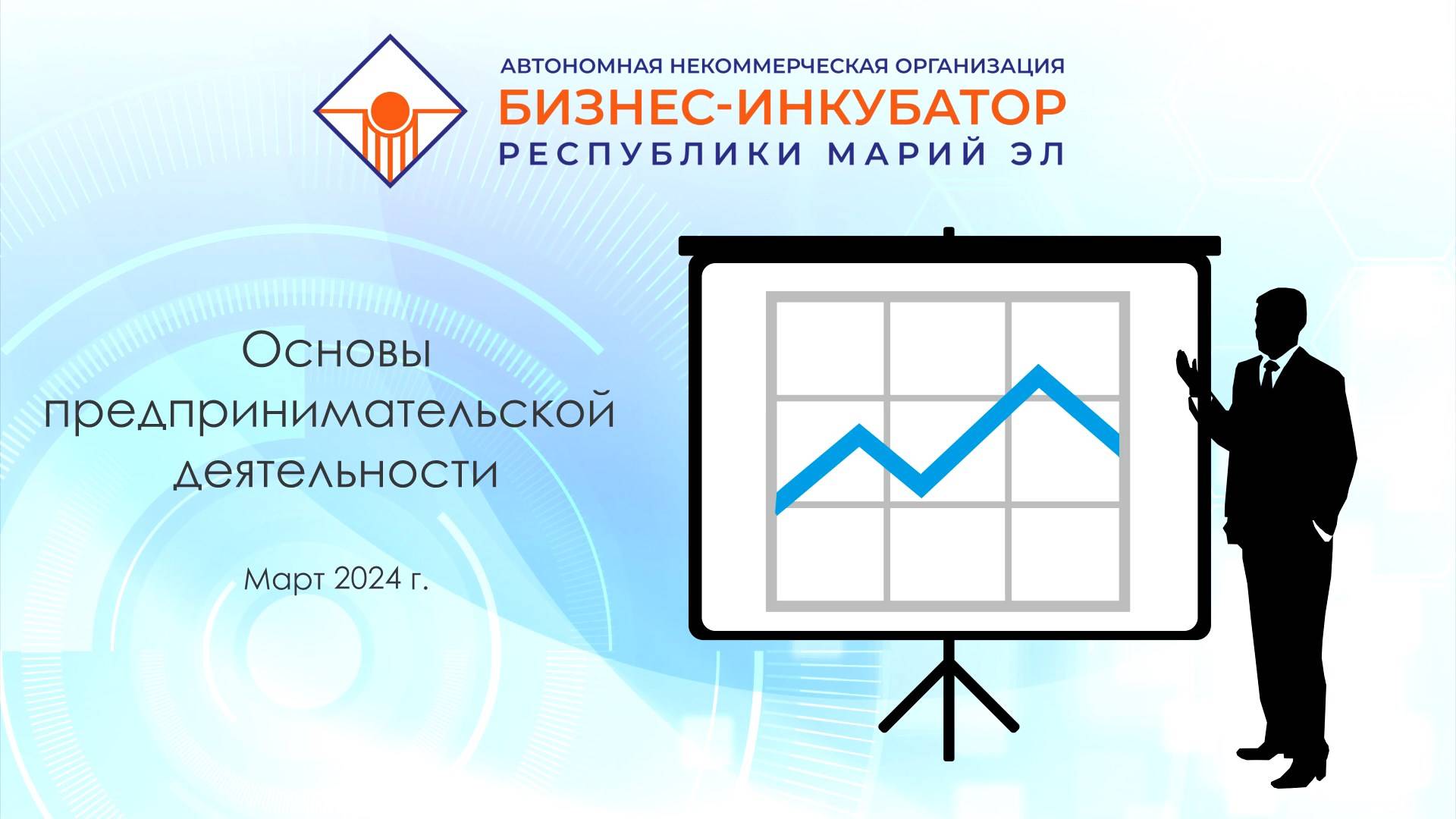 АВТОНОМНАЯ НЕКОММЕРЧЕСКАЯ ОРГАНИЗАЦИЯ
БИЗНЕС-ИНКУБАТОР
РЕСПУБЛИКИ МАРИЙ ЭЛ

Основы предпринимательской деятельности

Март 2024 г.